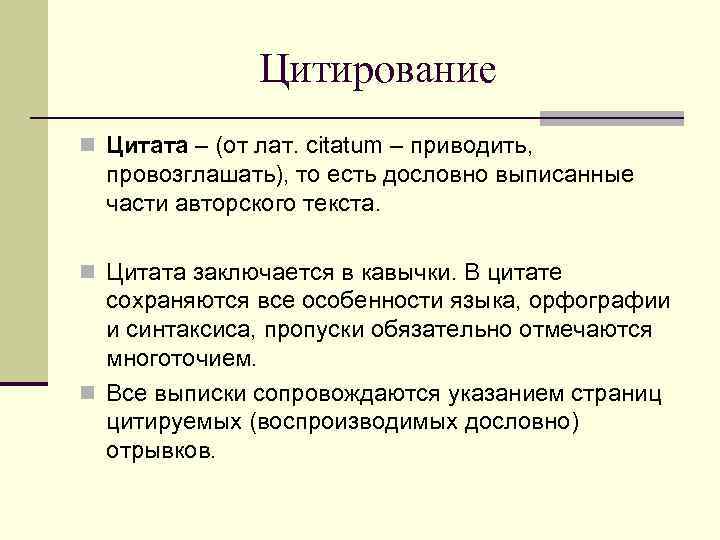 Цитирование

Цитата – (от лат. citatum – приводить, провозглашать), то есть дословно выписанные части авторского текста.

Цитата заключается в кавычки. В цитате сохраняются все особенности языка, орфографии и синтаксиса, пропуски обязательно отмечаются многоточием.

Все выписки сопровождаются указанием страниц цитируемых (воспроизводимых дословно) отрывков.